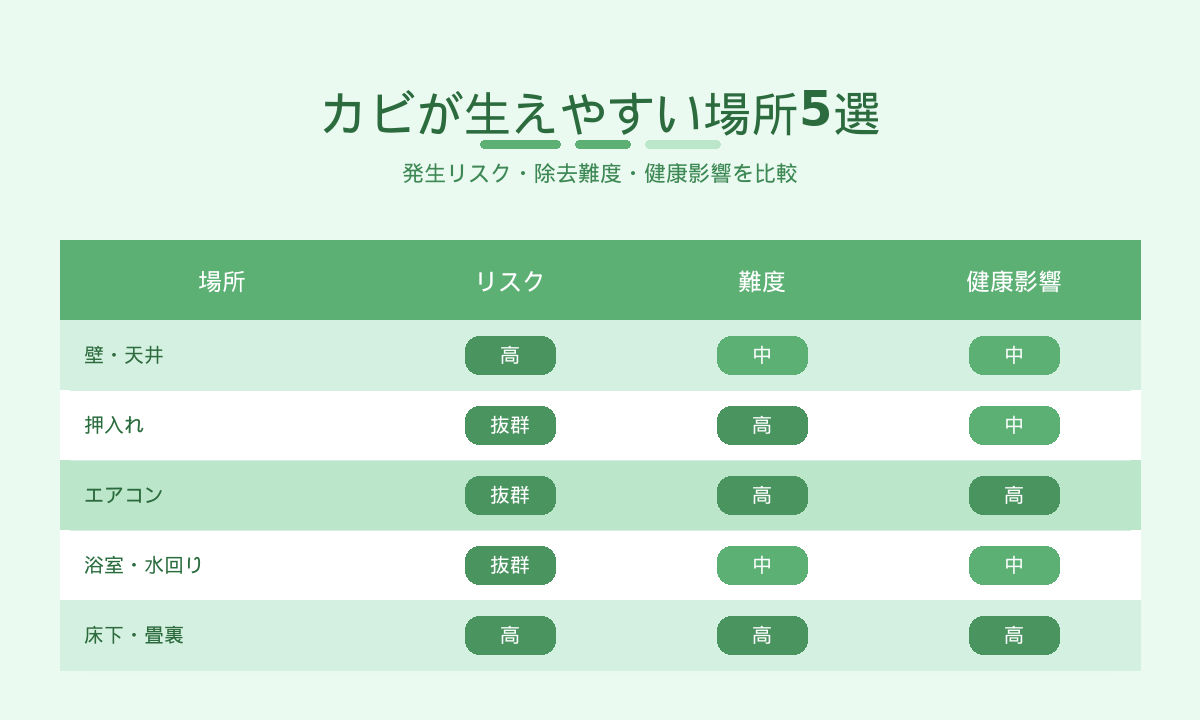 カビが生えやすい場所5選

発生リスク・除去難度・健康影響を比較

| 場所 | リスク | 難度 | 健康影響 |
|---|---|---|---|
| 壁・天井 | 高 | 中 | 中 |
| 押入れ | 抜群 | 高 | 中 |
| エアコン | 抜群 | 高 | 高 |
| 浴室・水回り | 抜群 | 中 | 中 |
| 床下・畳裏 | 高 | 高 | 高 |